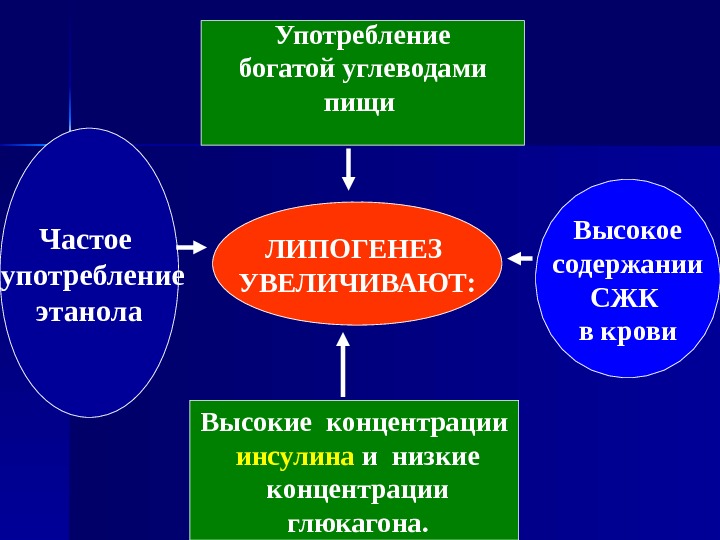 Употребление богатой углеводами пищи

Частое употребление этанола

ЛИПОГЕНЕЗ УВЕЛИЧИВАЮТ:

Высокое содержании СЖК в крови

Высокие концентрации инсулина и низкие концентрации глюкагона.